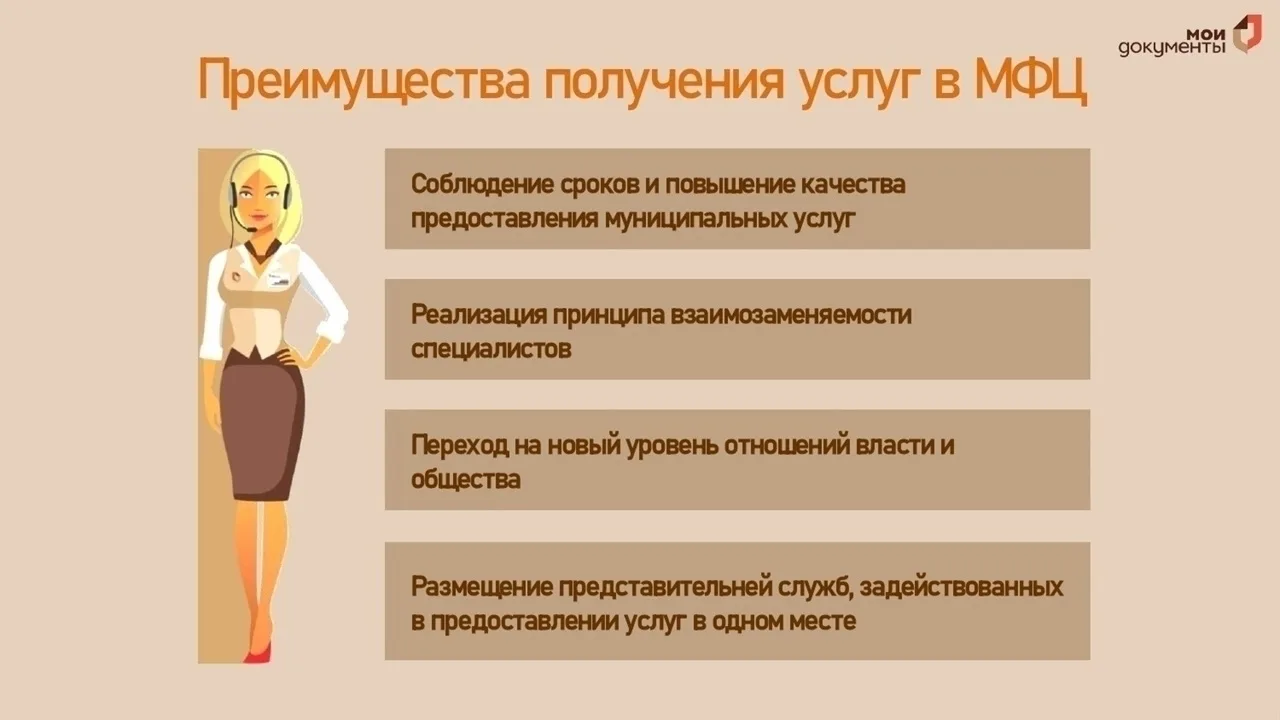 мои документы

Преимущества получения услуг в МФЦ

Соблюдение сроков и повышение качества предоставления муниципальных услуг

Реализация принципа взаимозаменяемости специалистов

Переход на новый уровень отношений власти и общества

Размещение представительней служб, задействованных в предоставлении услуг в одном месте